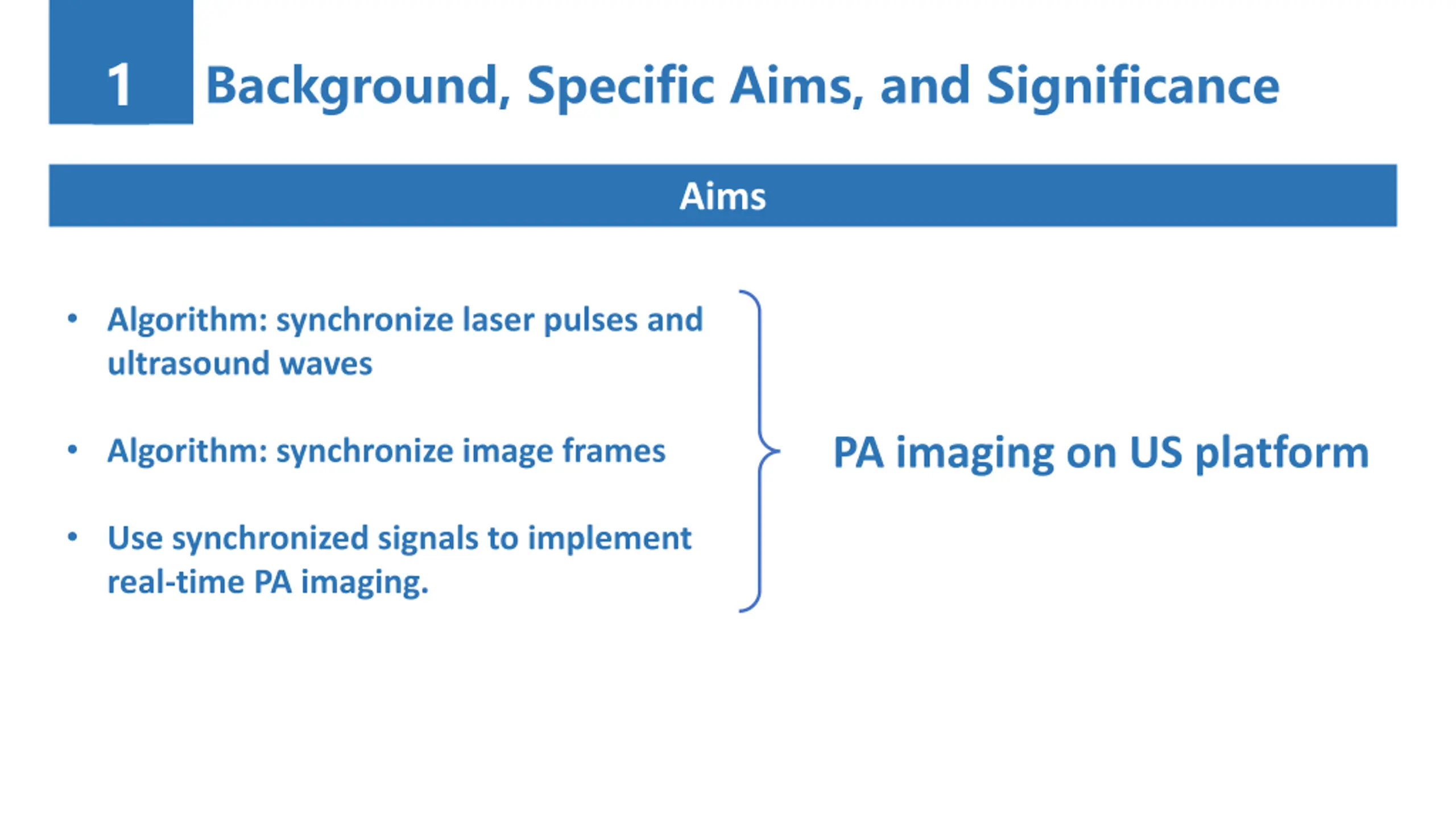 1 Background, Specific Aims, and Significance

Aims

• Algorithm: synchronize laser pulses and ultrasound waves

• Algorithm: synchronize image frames

• Use synchronized signals to implement real-time PA imaging.

PA imaging on US platform